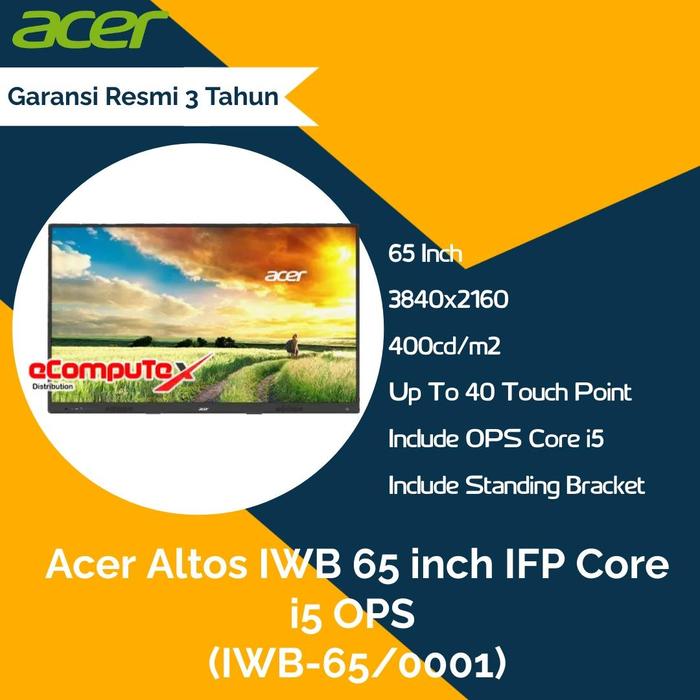 acer

Garansi Resmi 3 Tahun

acer

eCompuTex
Distribution

acer

65 Inch

3840x2160

400cd/m2

Up To 40 Touch Point

Include OPS Core i5

Include Standing Bracket

Acer Altos IWB 65 inch IFP Core i5 OPS (IWB-65/0001)